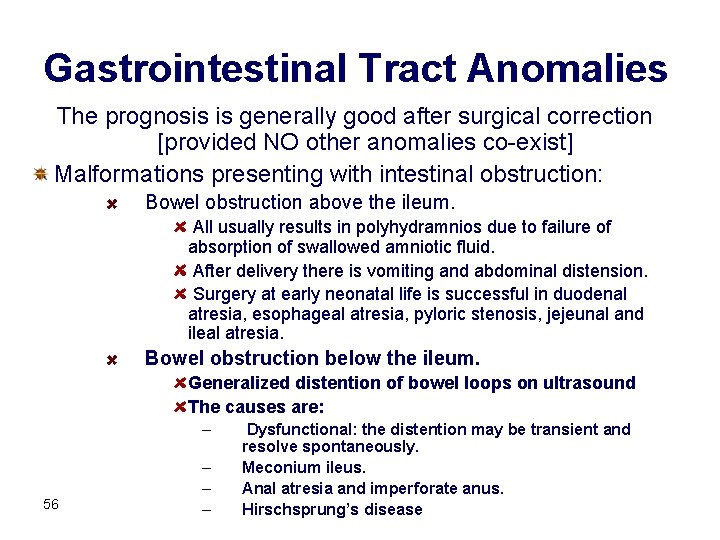 Gastrointestinal Tract Anomalies

The prognosis is generally good after surgical correction [provided NO other anomalies co-exist]

Malformations presenting with intestinal obstruction:

Bowel obstruction above the ileum.

All usually results in polyhydramnios due to failure of absorption of swallowed amniotic fluid.

After delivery there is vomiting and abdominal distension.

Surgery at early neonatal life is successful in duodenal atresia, esophageal atresia, pyloric stenosis, jejeunal and ileal atresia.

Bowel obstruction below the ileum.

Generalized distention of bowel loops on ultrasound

The causes are:

– Dysfunctional: the distention may be transient and resolve spontaneously.

– Meconium ileus.

– Anal atresia and imperforate anus.

– Hirschsprung's disease

56